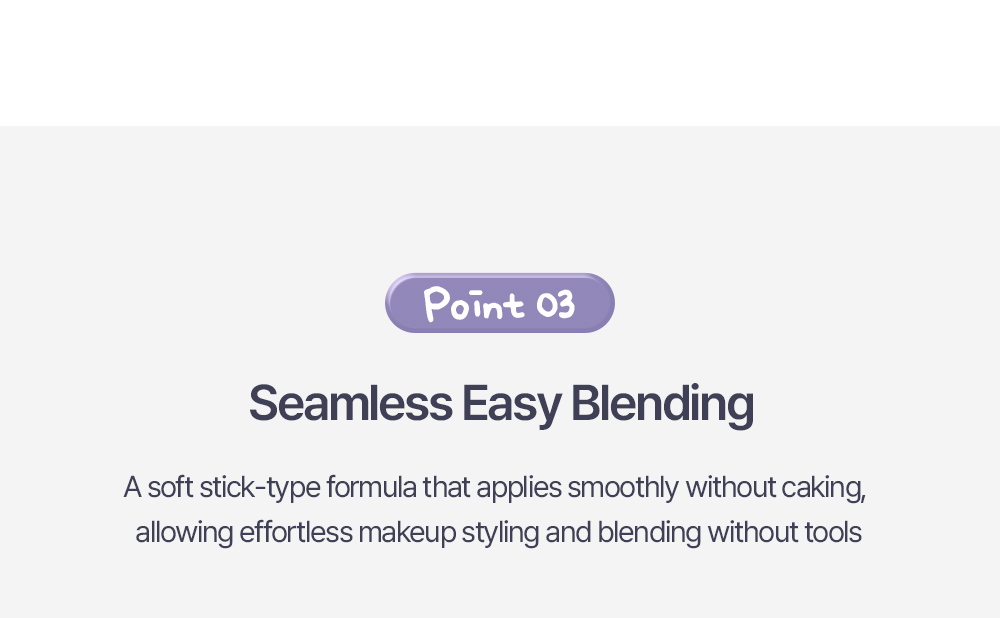 Point 03

Seamless Easy Blending

A soft stick-type formula that applies smoothly without caking, allowing effortless makeup styling and blending without tools